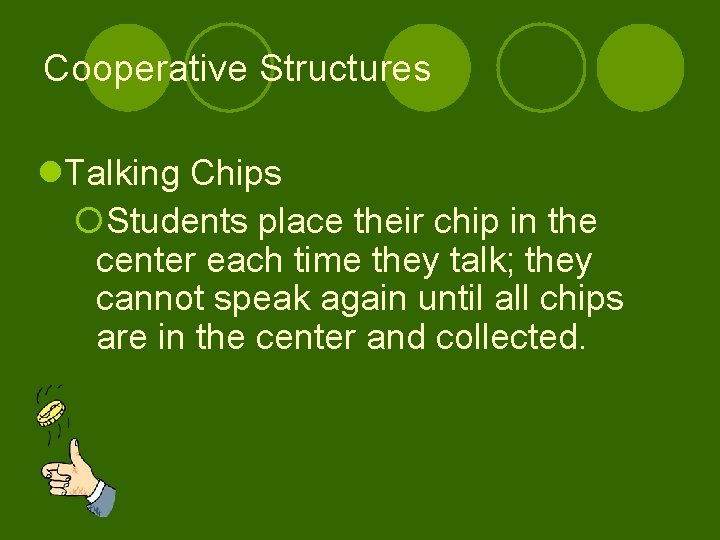 Cooperative Structures

Talking Chips

Students place their chip in the center each time they talk; they cannot speak again until all chips are in the center and collected.